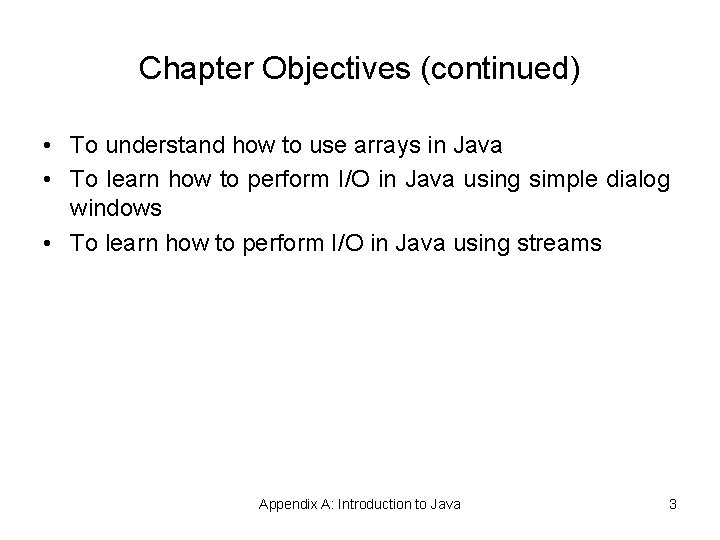 Chapter Objectives (continued)

• To understand how to use arrays in Java
• To learn how to perform I/O in Java using simple dialog windows
• To learn how to perform I/O in Java using streams

Appendix A: Introduction to Java

3